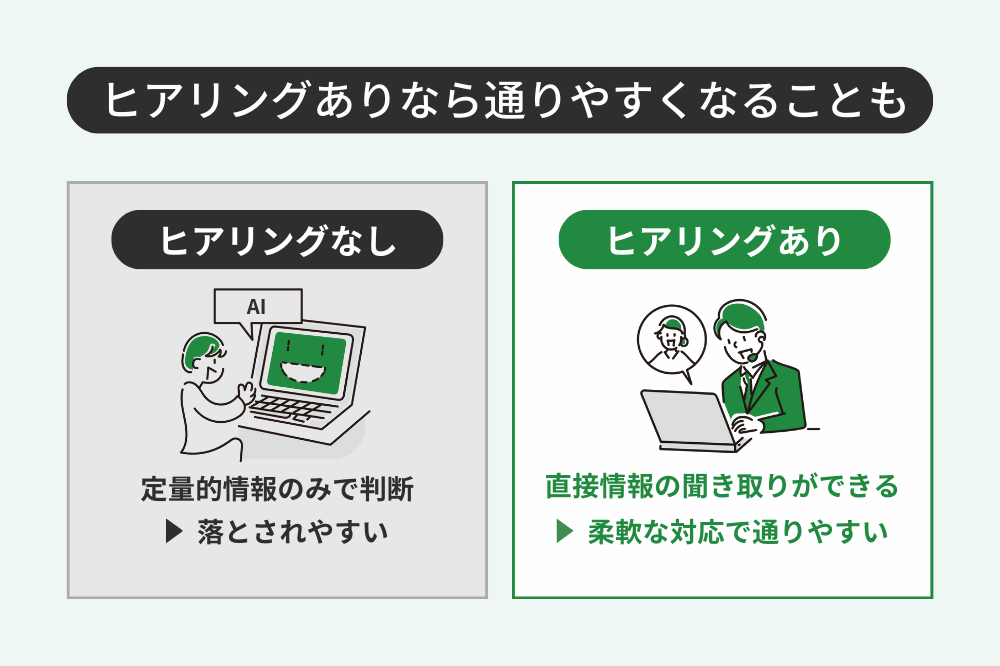 ヒアリングありなら通りやすくなることも

ヒアリングなし

AI

定量的情報のみで判断
▶ 落とされやすい

ヒアリングあり

直接情報の聞き取りができる
▶ 柔軟な対応で通りやすい